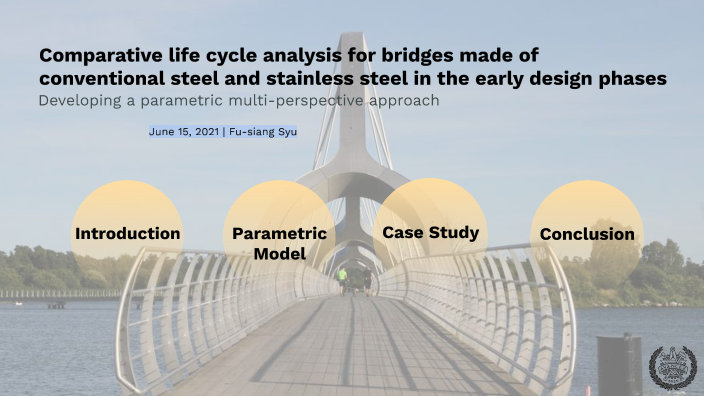 Comparative life cycle analysis for bridges made of conventional steel and stainless steel in the early design phases
Developing a parametric multi-perspective approach

June 15, 2021 | Fu-siang Syu

Introduction

Parametric Model

Case Study

Conclusion